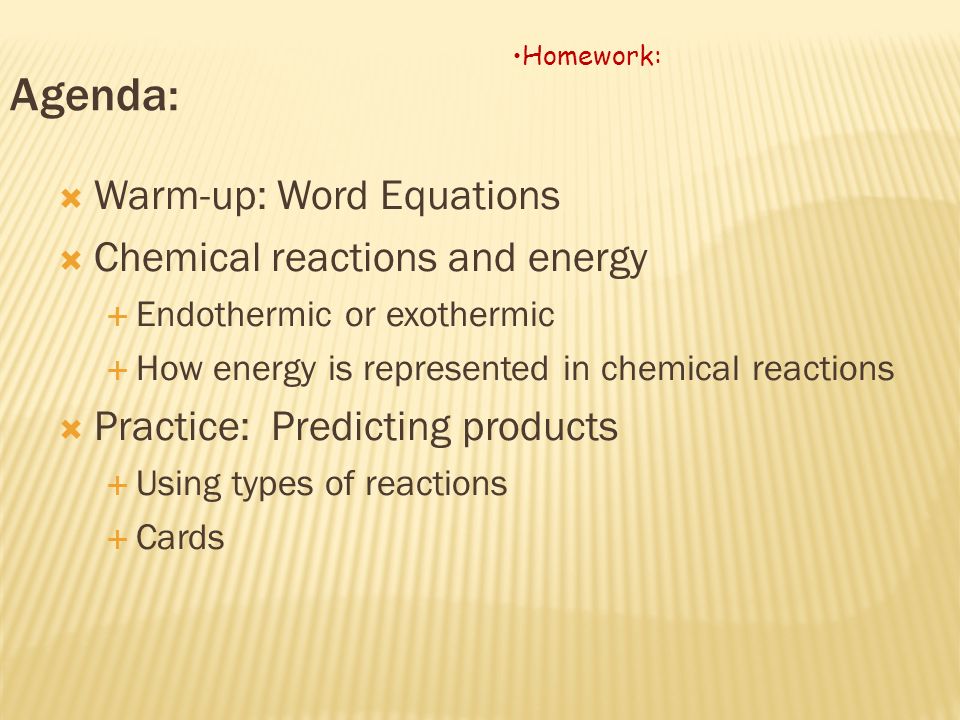 •Homework:

Agenda:

Warm-up: Word Equations

Chemical reactions and energy

Endothermic or exothermic

How energy is represented in chemical reactions

Practice: Predicting products

Using types of reactions

Cards